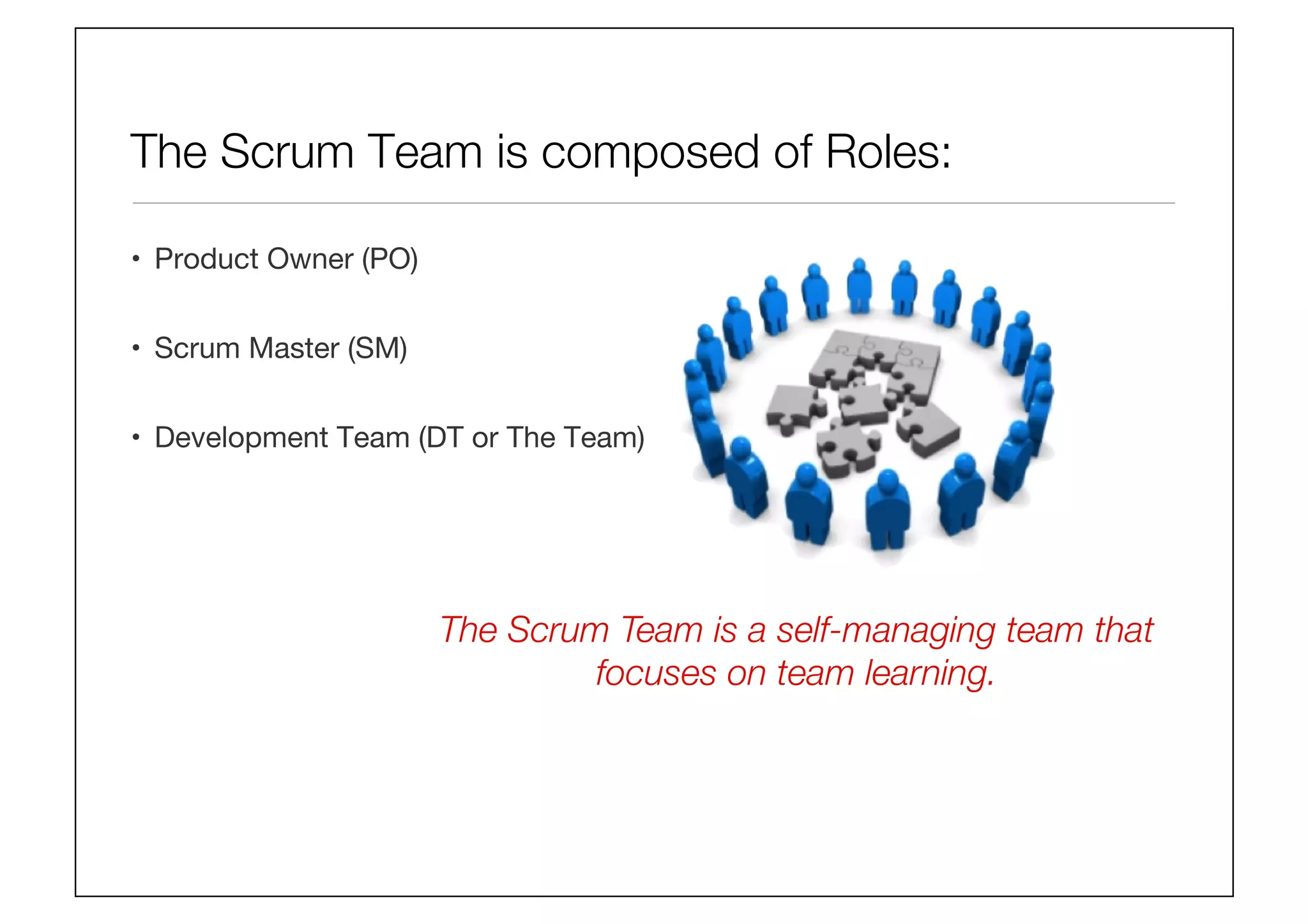 The Scrum Team is composed of Roles:

• Product Owner (PO)

• Scrum Master (SM)

• Development Team (DT or The Team)

The Scrum Team is a self-managing team that focuses on team learning.